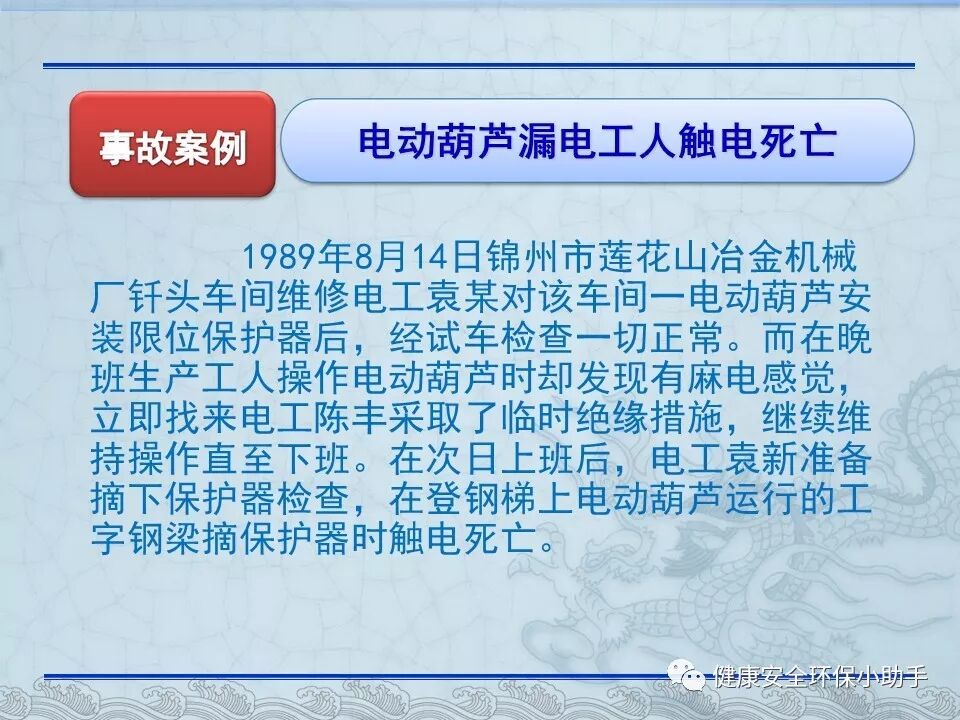 事故案例

电动葫芦漏电工人触电死亡

1989年8月14日锦州市莲花山冶金机械厂钎头车间维修电工袁某对该车间一电动葫芦安装限位保护器后，经试车检查一切正常。而在晚班生产工人操作电动葫芦时却发现有麻电感觉，立即找来电工陈丰采取了临时绝缘措施，继续维持操作直至下班。在次日上班后，电工袁新准备摘下保护器检查，在登钢梯上电动葫芦运行的工字钢梁摘保护器时触电死亡。

健康安全环保小助手